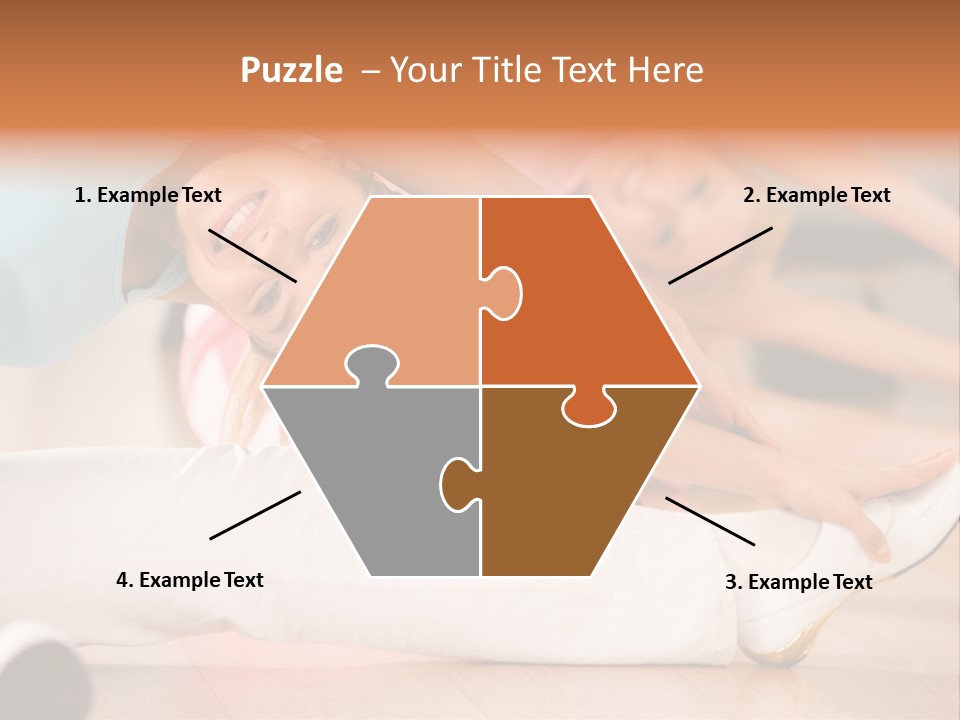 Puzzle – Your Title Text Here

1. Example Text

2. Example Text

4. Example Text

3. Example Text